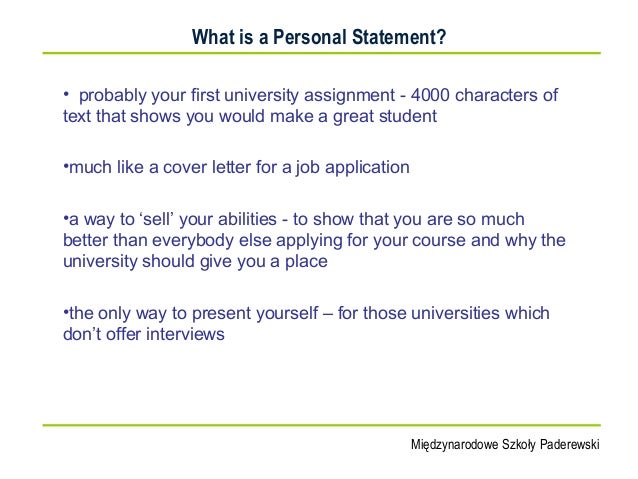 What is a Personal Statement?

• probably your first university assignment - 4000 characters of text that shows you would make a great student

•much like a cover letter for a job application

•a way to ‘sell’ your abilities - to show that you are so much better than everybody else applying for your course and why the university should give you a place

•the only way to present yourself – for those universities which don’t offer interviews

Międzynarodowe Szkoły Paderewski